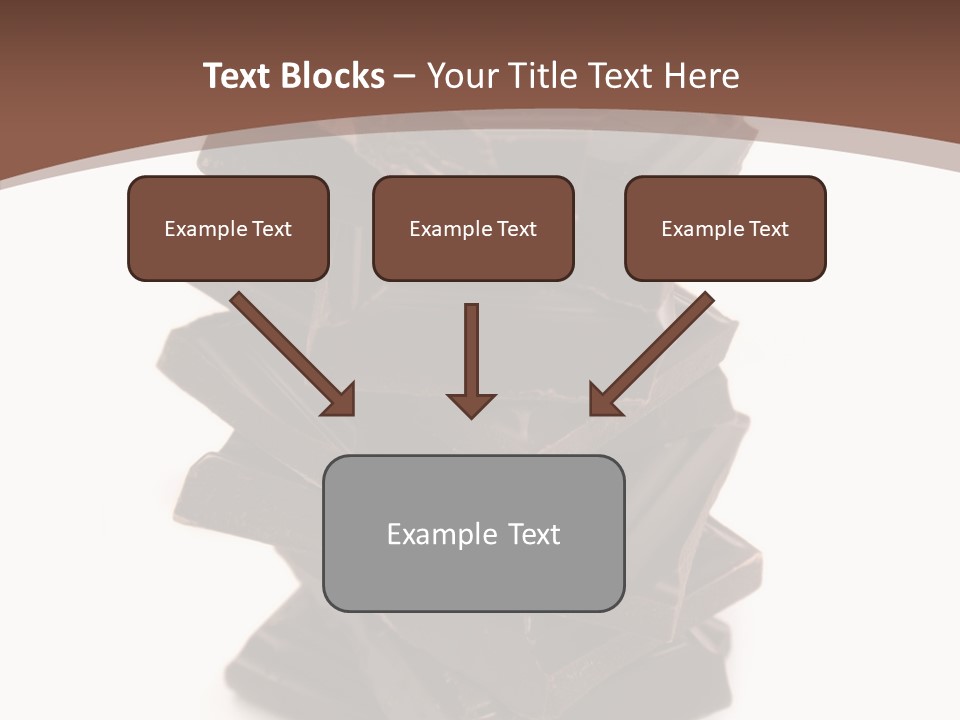 Text Blocks – Your Title Text Here

Example Text

Example Text

Example Text

Example Text